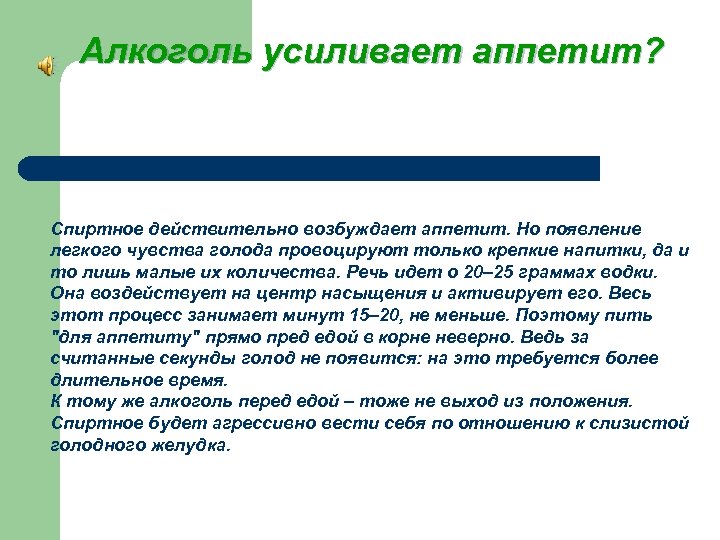 Алкоголь усиливает аппетит?

Спиртное действительно возбуждает аппетит. Но появление легкого чувства голода провоцируют только крепкие напитки, да и то лишь малые их количества. Речь идет о 20–25 граммах водки. Она воздействует на центр насыщения и активирует его. Весь этот процесс занимает минут 15–20, не меньше. Поэтому пить "для аппетиту" прямо пред едой в корне неверно. Ведь за считанные секунды голод не появится: на это требуется более длительное время.
К тому же алкоголь перед едой – тоже не выход из положения. Спиртное будет агрессивно вести себя по отношению к слизистой голодного желудка.